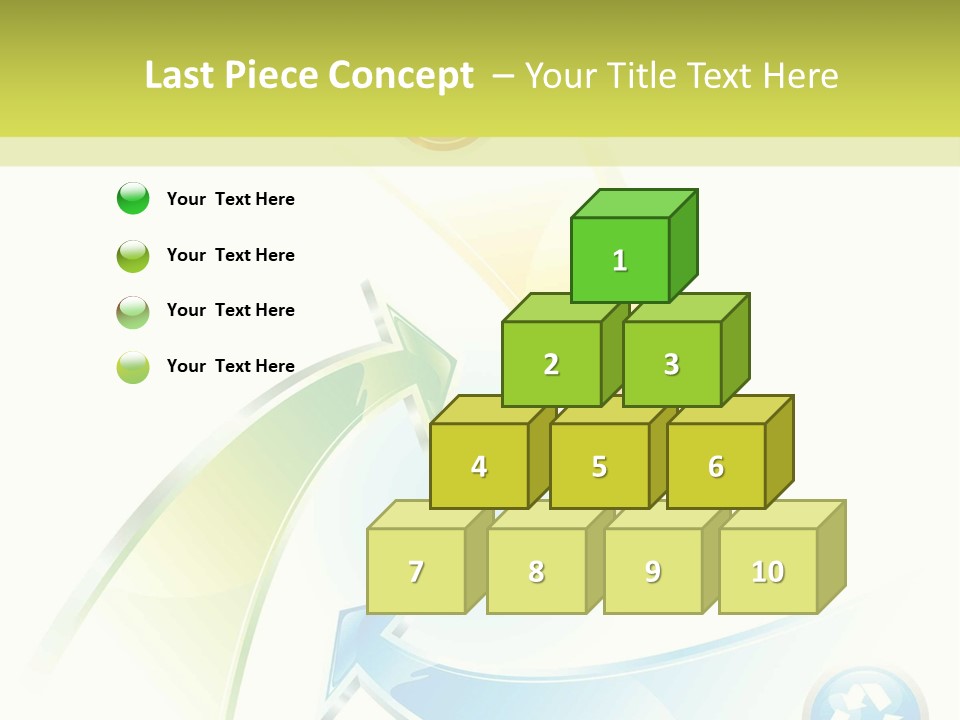 Last Piece Concept – Your Title Text Here

Your Text Here

Your Text Here

Your Text Here

Your Text Here

1

2

3

4

5

6

7

8

9

10